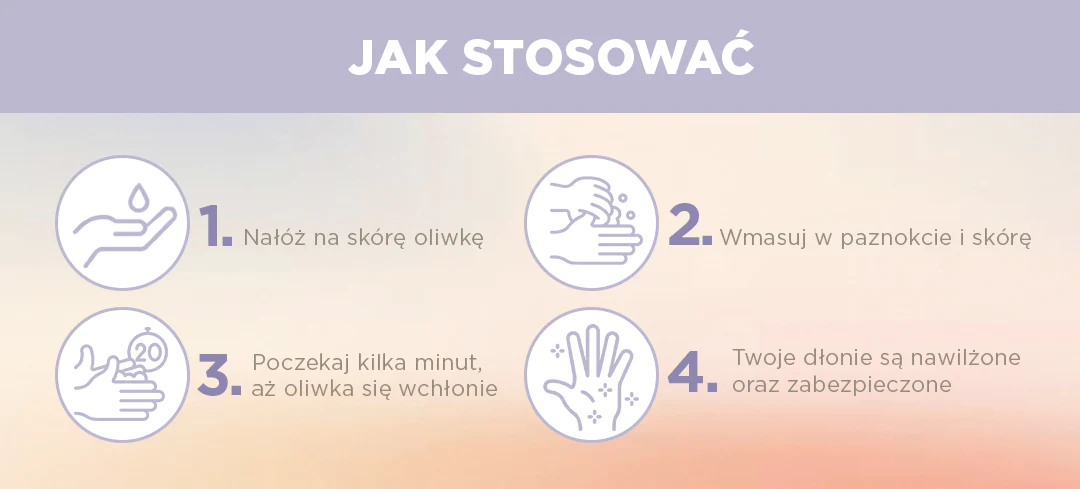 JAK STOSOWAĆ

1. Nałóż na skórę oliwkę

2. Wmasuj w paznokcie i skórę

20

3. Poczekaj kilka minut, aż oliwka się wchłonie

4. Twoje dłonie są nawilżone oraz zabezpieczone